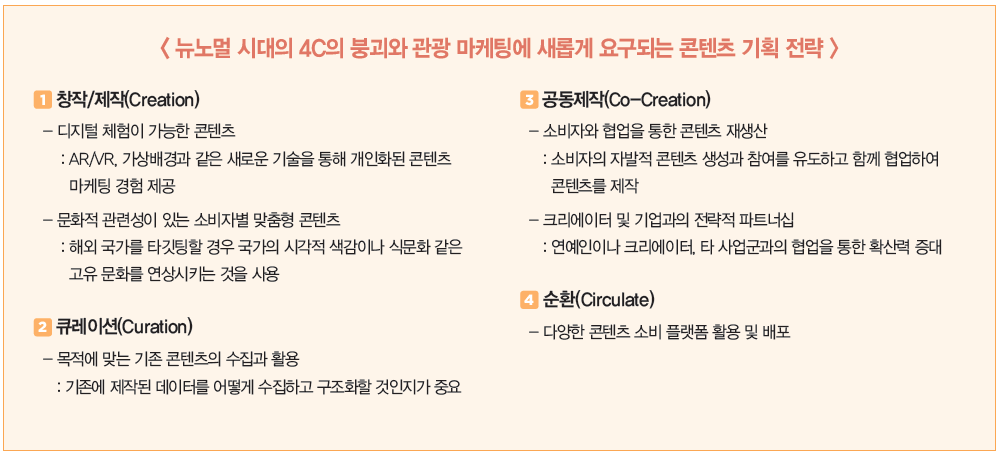 〈 뉴노멀 시대의 4C의 붕괴와 관광 마케팅에 새롭게 요구되는 콘텐츠 기획 전략 〉

1 창작/제작(Creation)

– 디지털 체험이 가능한 콘텐츠
: AR/VR, 가상배경과 같은 새로운 기술을 통해 개인화된 콘텐츠 마케팅 경험 제공

– 문화적 관련성이 있는 소비자별 맞춤형 콘텐츠
: 해외 국가를 타깃팅할 경우 국가의 시각적 색감이나 식문화 같은 고유 문화를 연상시키는 것을 사용

2 큐레이션(Curation)

– 목적에 맞는 기존 콘텐츠의 수집과 활용
: 기존에 제작된 데이터를 어떻게 수집하고 구조화할 것인지가 중요

3 공동제작(Co-Creation)

– 소비자와 협업을 통한 콘텐츠 재생산
: 소비자의 자발적 콘텐츠 생성과 참여를 유도하고 함께 협업하여 콘텐츠를 제작

– 크리에이터 및 기업과의 전략적 파트너십
: 연예인이나 크리에이터, 타 사업군과의 협업을 통한 확산력 증대

4 순환(Circulate)

– 다양한 콘텐츠 소비 플랫폼 활용 및 배포